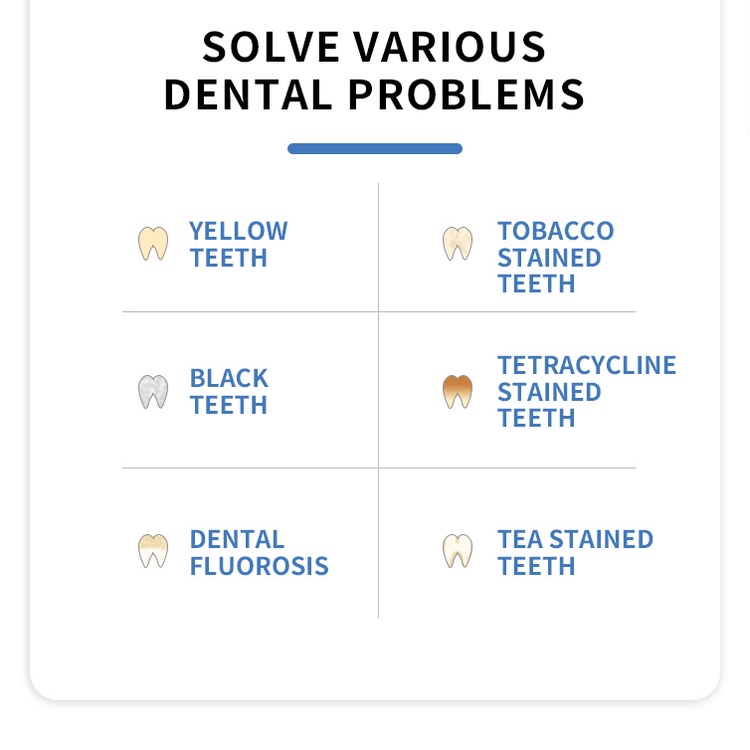 SOLVE VARIOUS DENTAL PROBLEMS

YELLOW TEETH

TOBACCO STAINED TEETH

BLACK TEETH

TETRACYCLINE STAINED TEETH

DENTAL FLUOROSIS

TEA STAINED TEETH